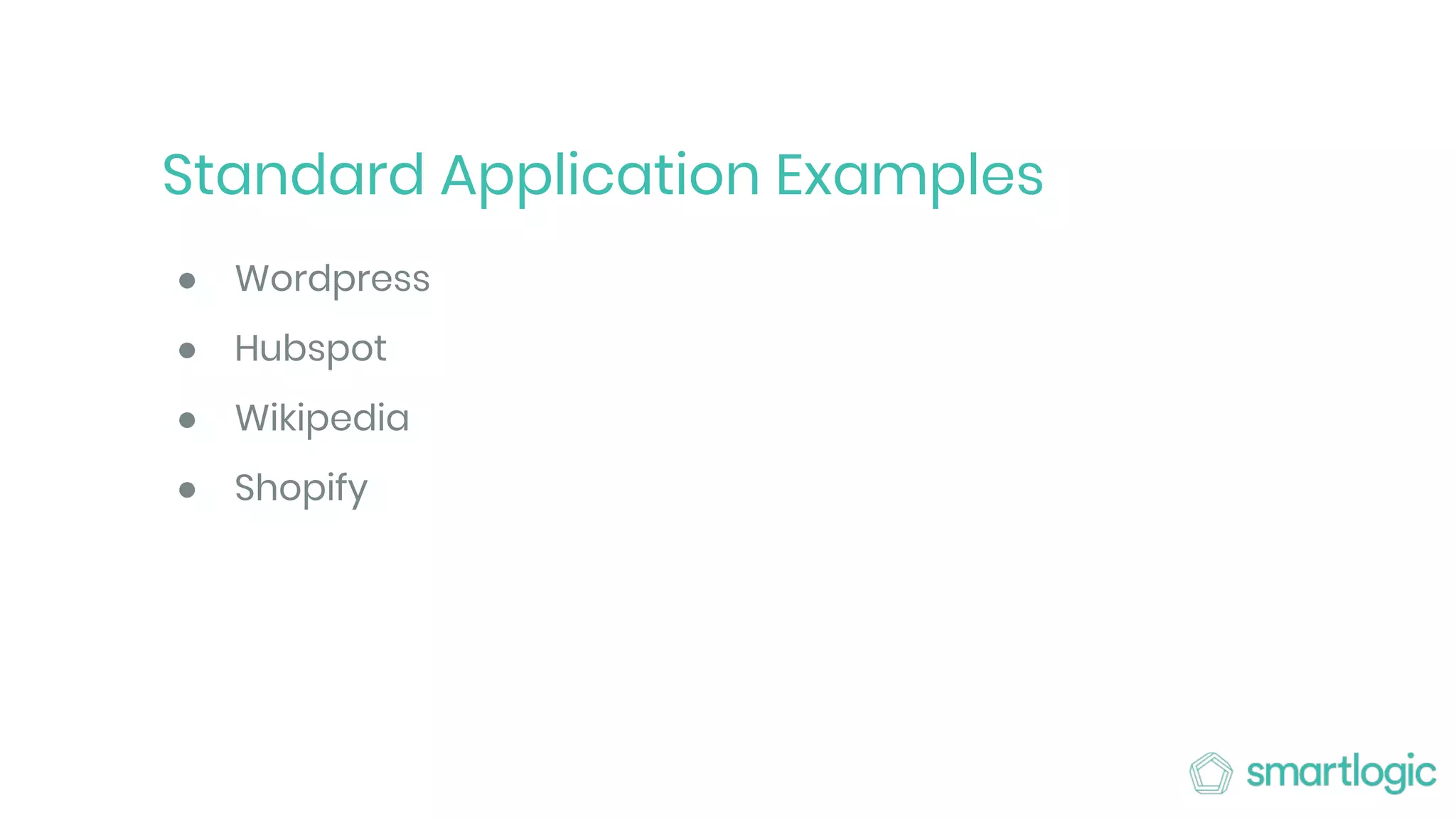 Standard Application Examples

- Wordpress
- Hubspot
- Wikipedia
- Shopify

smartlogic